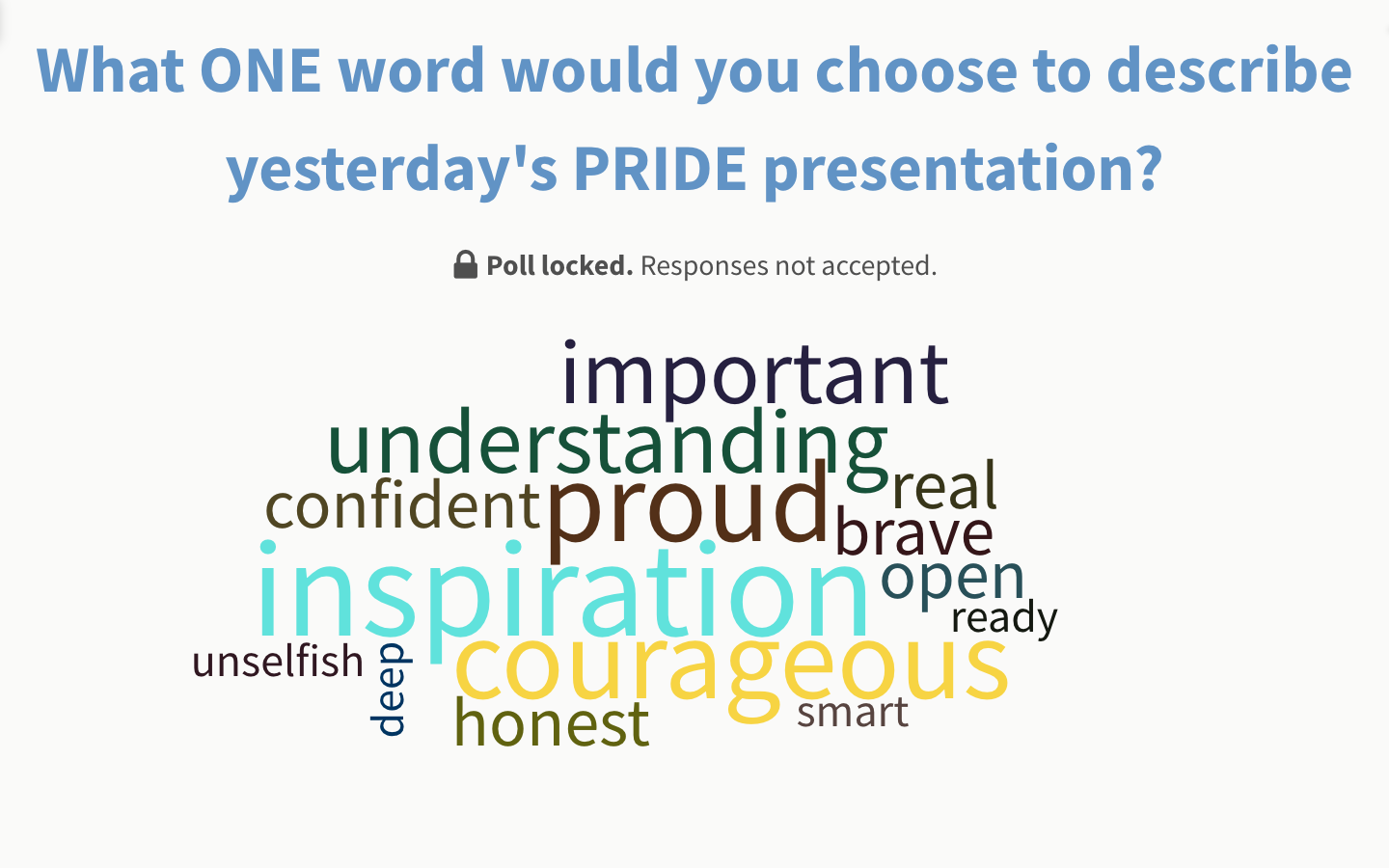 What ONE word would you choose to describe yesterday's PRIDE presentation?

Poll locked. Responses not accepted.

important
understanding
confident proud real
brave
inspiration open
ready
unselfish deep courageous
honest smart